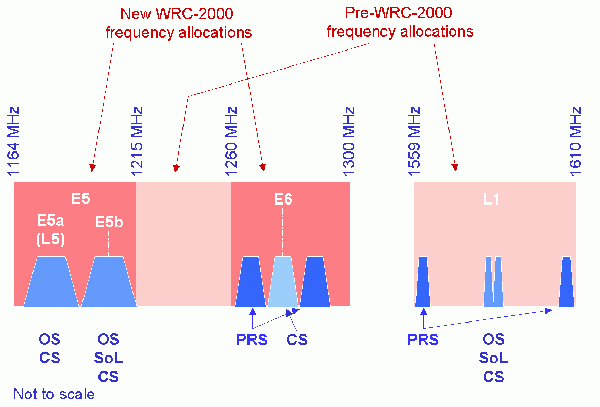 New WRC-2000 frequency allocations

Pre-WRC-2000 frequency allocations

1164 MHz

1215 MHz

1260 MHz

1300 MHz

1559 MHz

1610 MHz

E5

E5a (L5)

E5b

E6

L1

OS
CS

OS
SoL
CS

PRS

CS

PRS

OS
SoL
CS

Not to scale